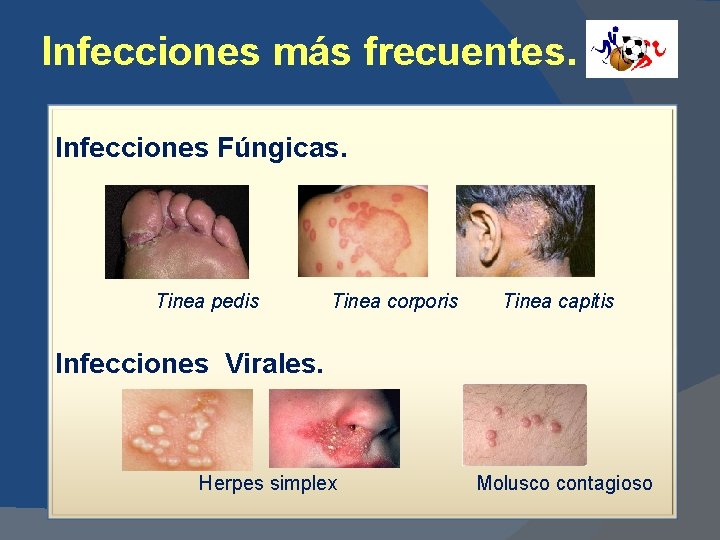 Infecciones más frecuentes.

Infecciones Fúngicas.

Tinea pedis

Tinea corporis

Tinea capitis

Infecciones Virales.

Herpes simplex

Molusco contagioso